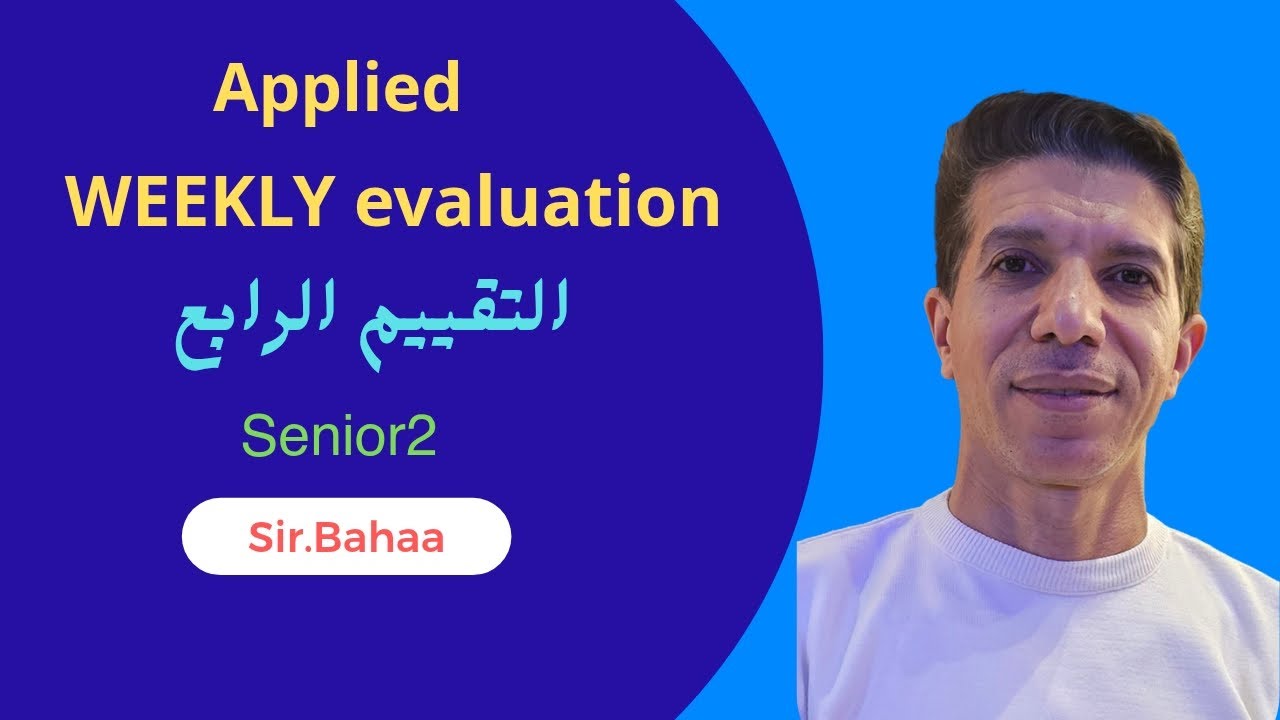 Applied
WEEKLY evaluation
التقييم الرابع
Senior2
Sir.Bahaa